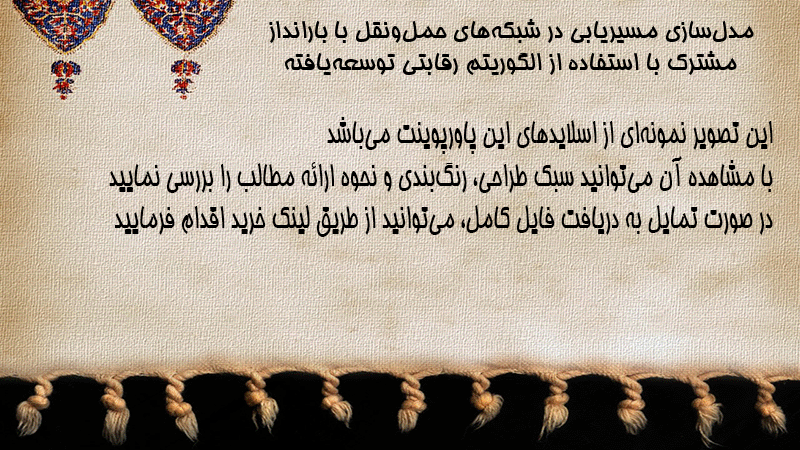 مدل‌سازی مسیریابی در شبکه‌های حمل‌ونقل با بارانداز مشترک با استفاده از الگوریتم رقابتی توسعه‌یافته

این تصویر نمونه‌ای از اسلایدهای این پاورپوینت می‌باشد
با مشاهده آن می‌توانید سبک طراحی، رنگ‌بندی و نحوه ارائه مطالب را بررسی نمایید
در صورت تمایل به دریافت فایل کامل، می‌توانید از طریق لینک خرید اقدام فرمایید